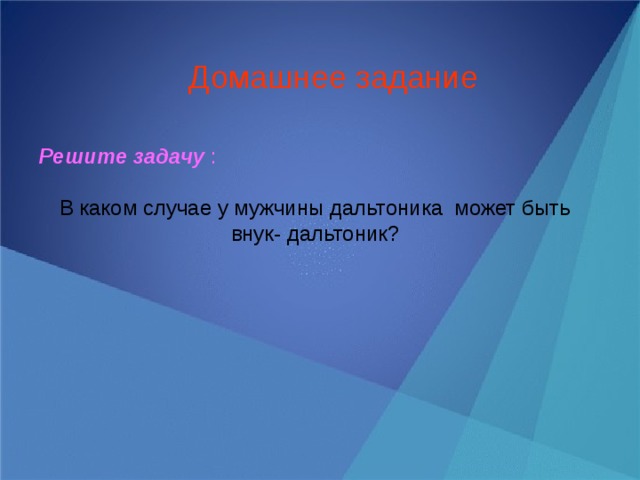 Домашнее задание

Решите задачу :

В каком случае у мужчины дальтоника  может быть внук- дальтоник?